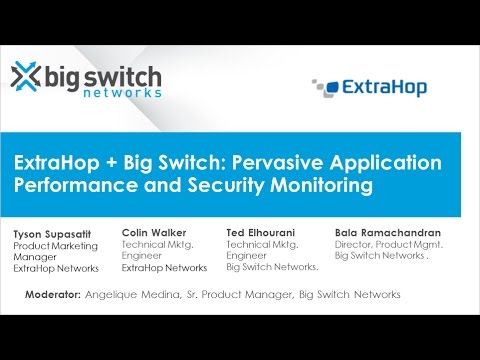 big switch networks

ExtraHop

ExtraHop + Big Switch: Pervasive Application Performance and Security Monitoring

Tyson Supasatit
Product Marketing Manager
ExtraHop Networks

Colin Walker
Technical Mktg. Engineer
ExtraHop Networks

Ted Elhourani
Technical Mktg. Engineer
Big Switch Networks.

Bala Ramachandran
Director, Product Mgmt.
Big Switch Networks .

Moderator: Angelique Medina, Sr. Product Manager, Big Switch Networks